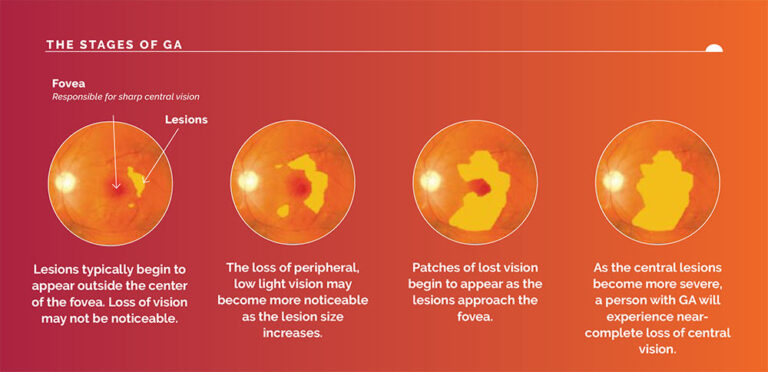 THE STAGES OF GA

Fovea
Responsible for sharp central vision

Lesions

Lesions typically begin to appear outside the center of the fovea. Loss of vision may not be noticeable.

The loss of peripheral, low light vision may become more noticeable as the lesion size increases.

Patches of lost vision begin to appear as the lesions approach the fovea.

As the central lesions become more severe, a person with GA will experience near-complete loss of central vision.